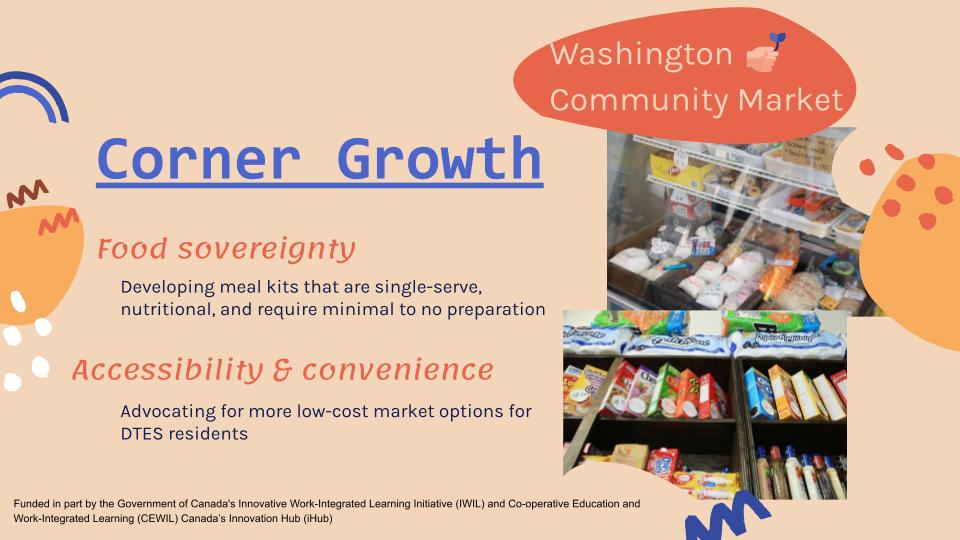 Washington Community Market

Corner Growth

Food sovereignty

Developing meal kits that are single-serve, nutritional, and require minimal to no preparation

Accessibility & convenience

Advocating for more low-cost market options for DTES residents

Funded in part by the Government of Canada's Innovative Work-Integrated Learning Initiative (IWIL) and Co-operative Education and Work-Integrated Learning (CEWIL) Canada's Innovation Hub (iHub)